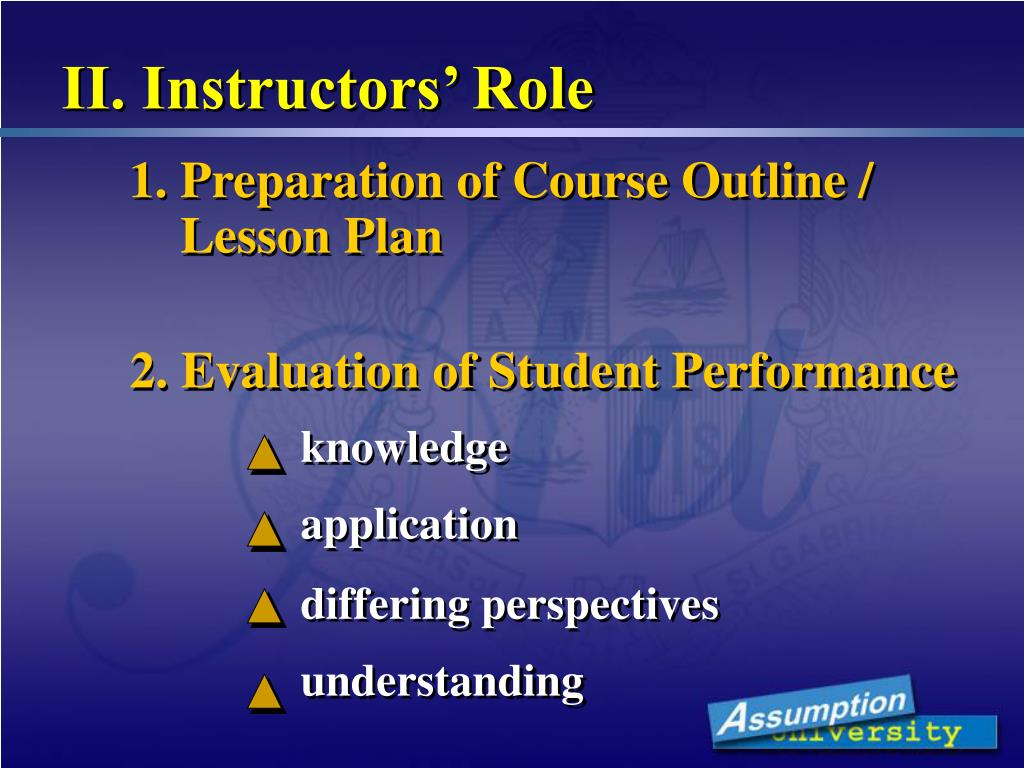 II. Instructors' Role

1. Preparation of Course Outline / Lesson Plan

2. Evaluation of Student Performance

knowledge

application

differing perspectives

understanding

Assumption University